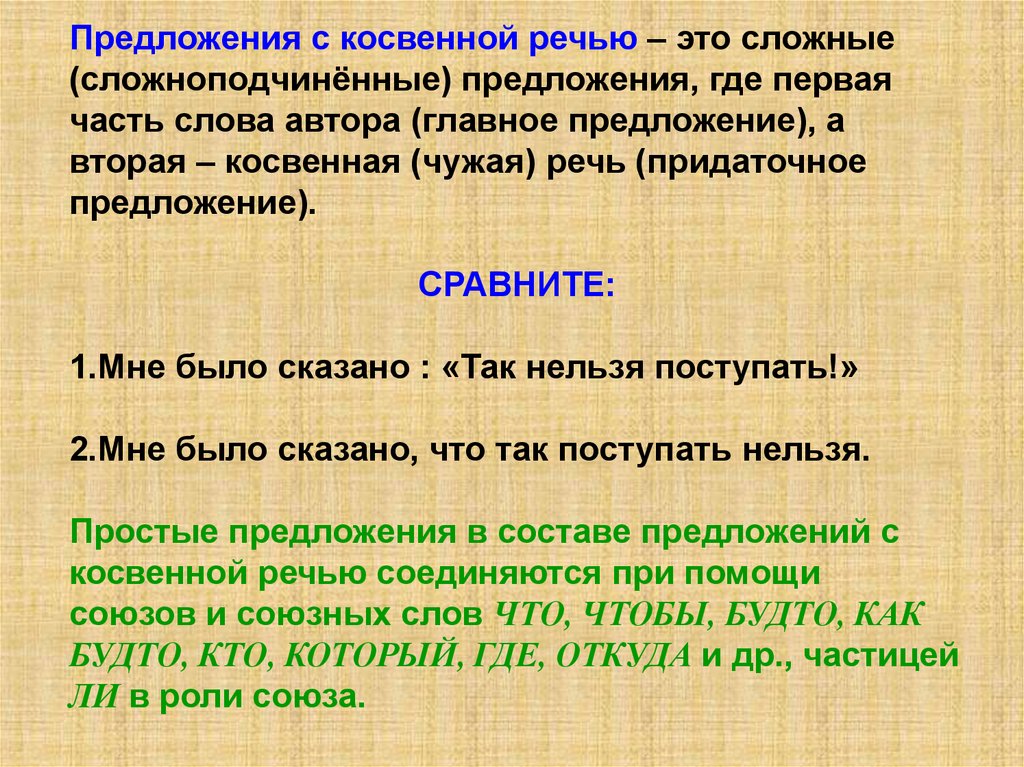 Предложения с косвенной речью – это сложные (сложноподчинённые) предложения, где первая часть слова автора (главное предложение), а вторая – косвенная (чужая) речь (придаточное предложение).

СРАВНИТЕ:

1.Мне было сказано : «Так нельзя поступать!»

2.Мне было сказано, что так поступать нельзя.

Простые предложения в составе предложений с косвенной речью соединяются при помощи союзов и союзных слов ЧТО, ЧТОБЫ, БУДТО, КАК БУДТО, КТО, КОТОРЫЙ, ГДЕ, ОТКУДА и др., частицей ЛИ в роли союза.